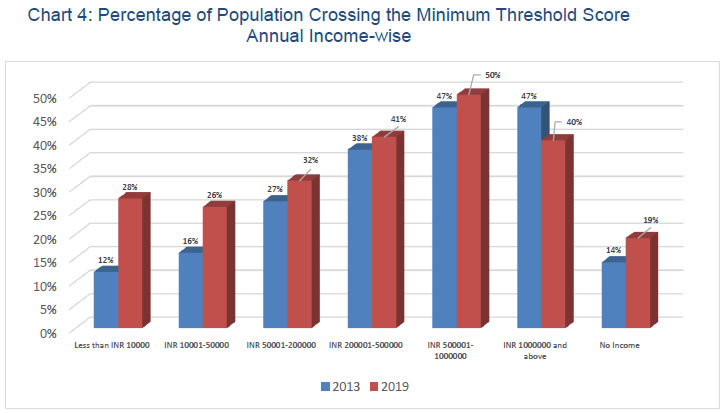 Chart 4: Percentage of Population Crossing the Minimum Threshold Score Annual Income-wise

50%
45%
40%
35%
30%
25%
20%
15%
10%
5%
0%

12%
28%
16%
26%
27%
32%
38%
41%
47%
50%
47%
40%
14%
19%

Less than INR 10000
INR 10001-50000
INR 50001-200000
INR 200001-500000
INR 500001-1000000
INR 1000000 and above
No Income

2013 2019